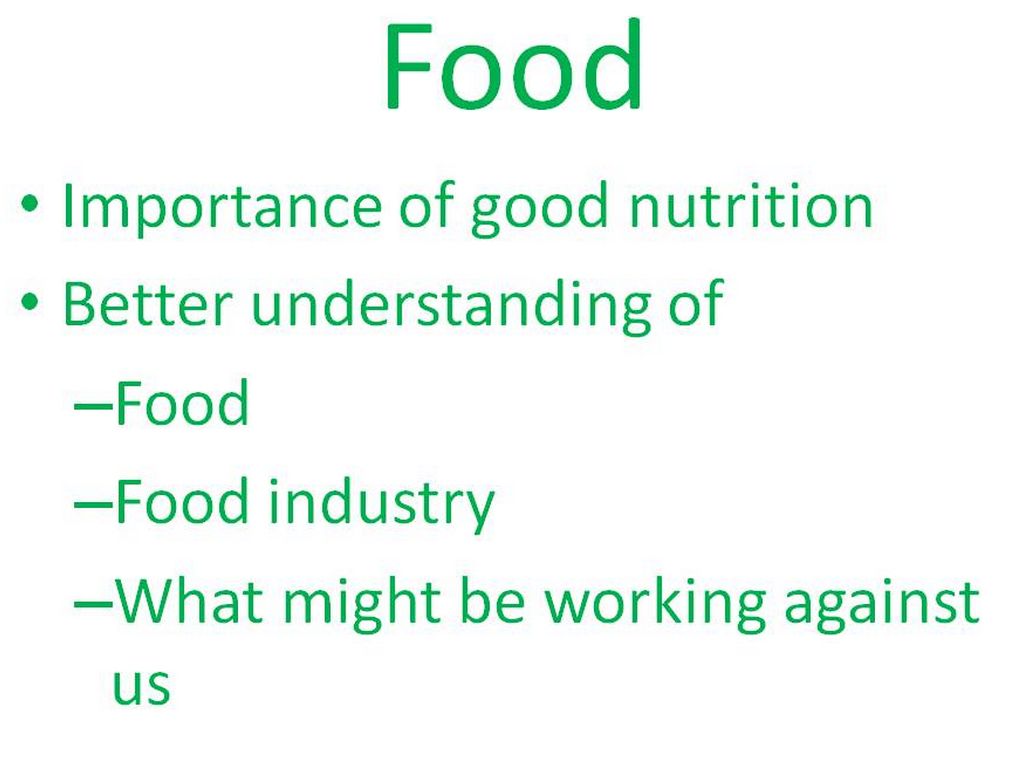 Food

• Importance of good nutrition
• Better understanding of
–Food
–Food industry
–What might be working against us